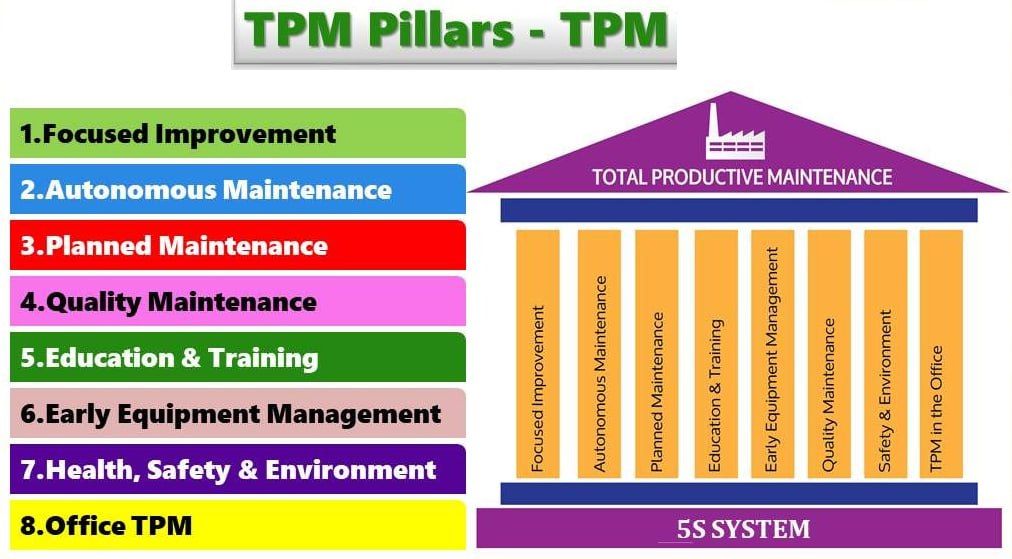 TPM Pillars - TPM

1.Focused Improvement
2.Autonomous Maintenance
3.Planned Maintenance
4.Quality Maintenance
5.Education & Training
6.Early Equipment Management
7.Health, Safety & Environment
8.Office TPM

TOTAL PRODUCTIVE MAINTENANCE

Focused Improvement
Autonomous Maintenance
Planned Maintenance
Education & Training
Early Equipment Management
Quality Maintenance
Safety & Environment
TPM in the Office

5S SYSTEM